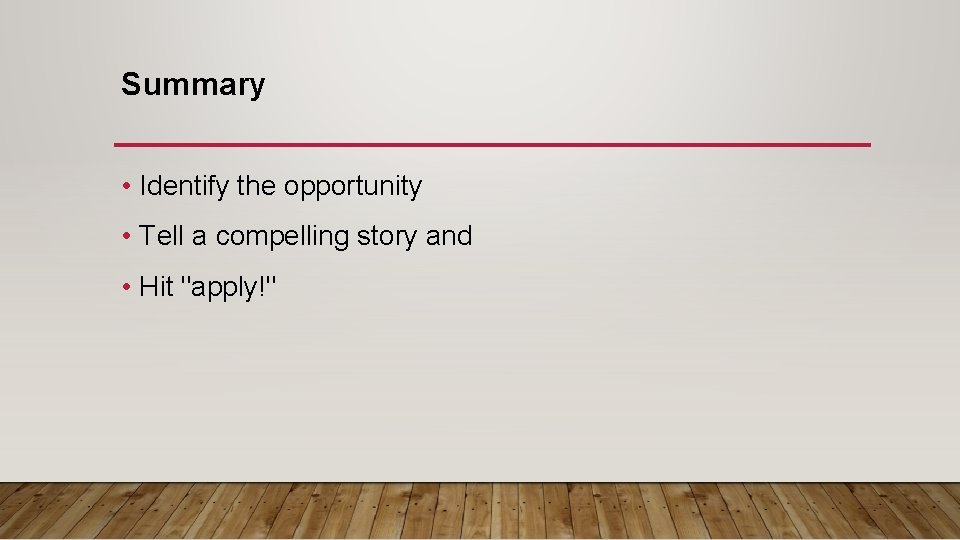 Summary

• Identify the opportunity

• Tell a compelling story and

• Hit "apply!"